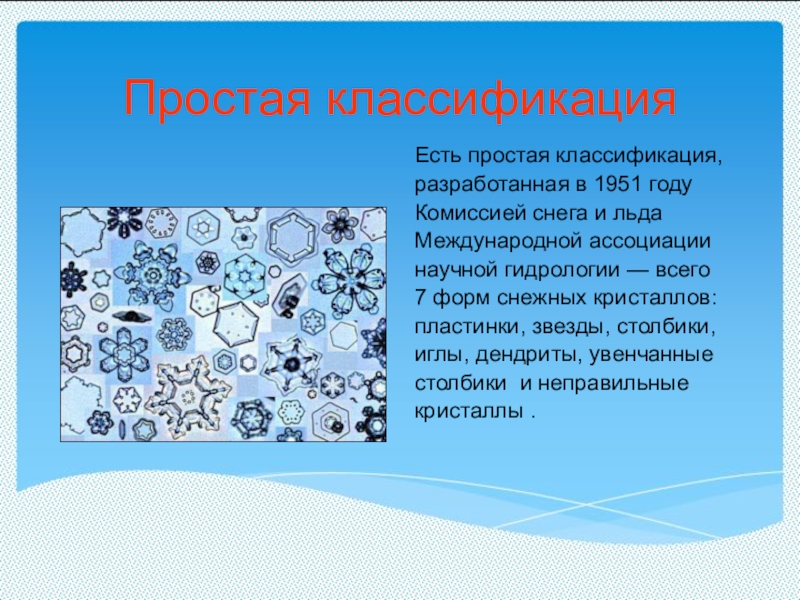 Простая классификация

Есть простая классификация, разработанная в 1951 году Комиссией снега и льда Международной ассоциации научной гидрологии — всего 7 форм снежных кристаллов: пластинки, звезды, столбики, иглы, дендриты, увенчанные столбики  и неправильные кристаллы .